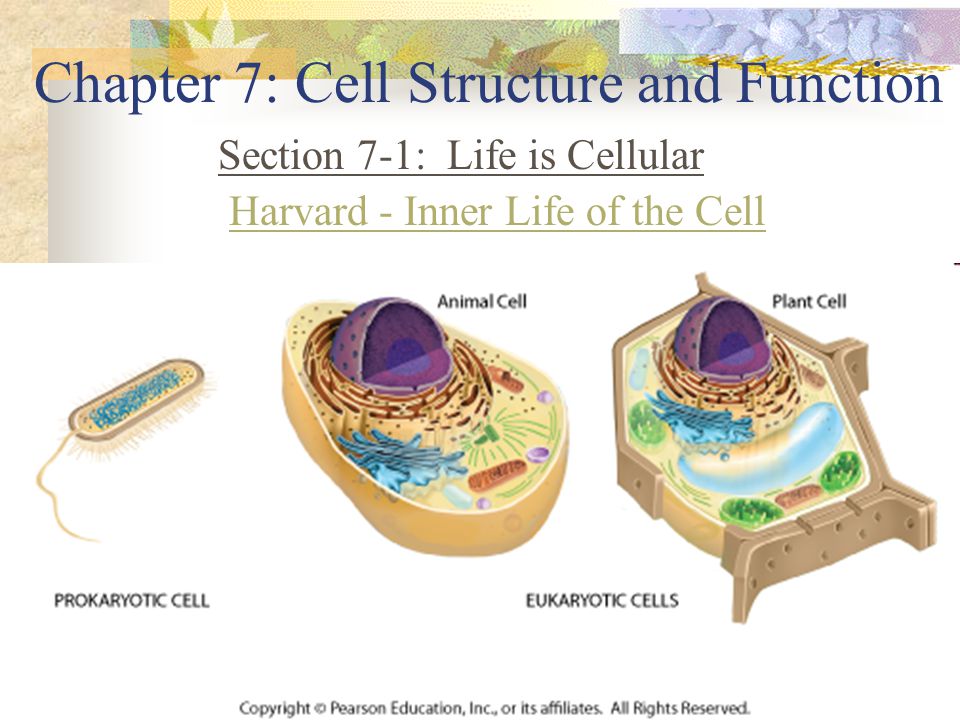 Chapter 7: Cell Structure and Function

Section 7-1: Life is Cellular

Harvard - Inner Life of the Cell

Animal Cell

Plant Cell

PROKARYOTIC CELL

EUKARYOTIC CELLS

Copyright © Pearson Education, Inc., or its affiliates. All Rights Reserved.